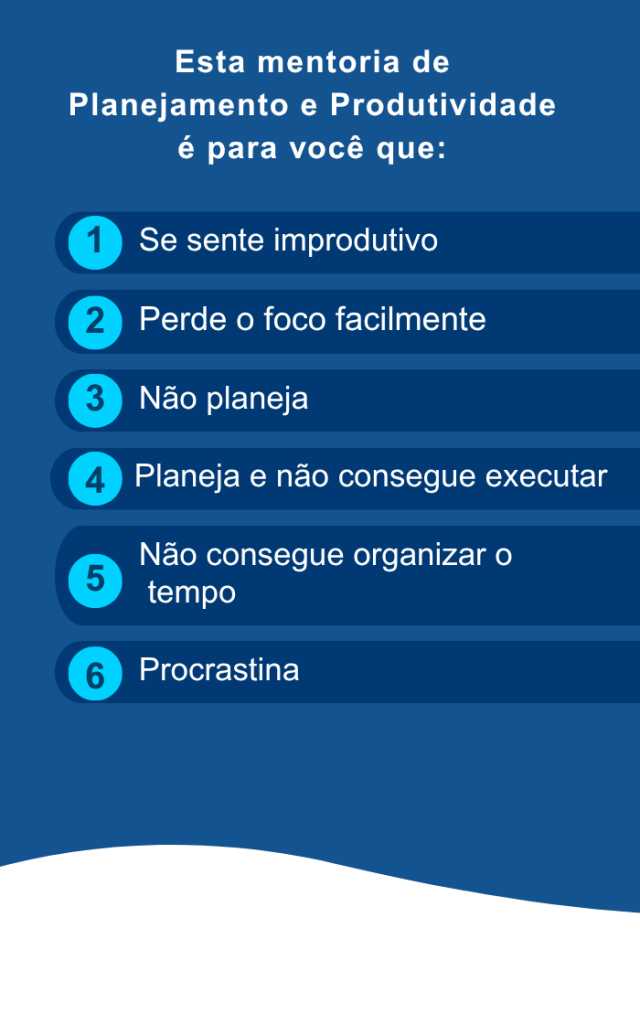 Esta mentoria de Planejamento e Produtividade é para você que:

1 Se sente improdutivo

2 Perde o foco facilmente

3 Não planeja

4 Planeja e não consegue executar

5 Não consegue organizar o tempo

6 Procrastina